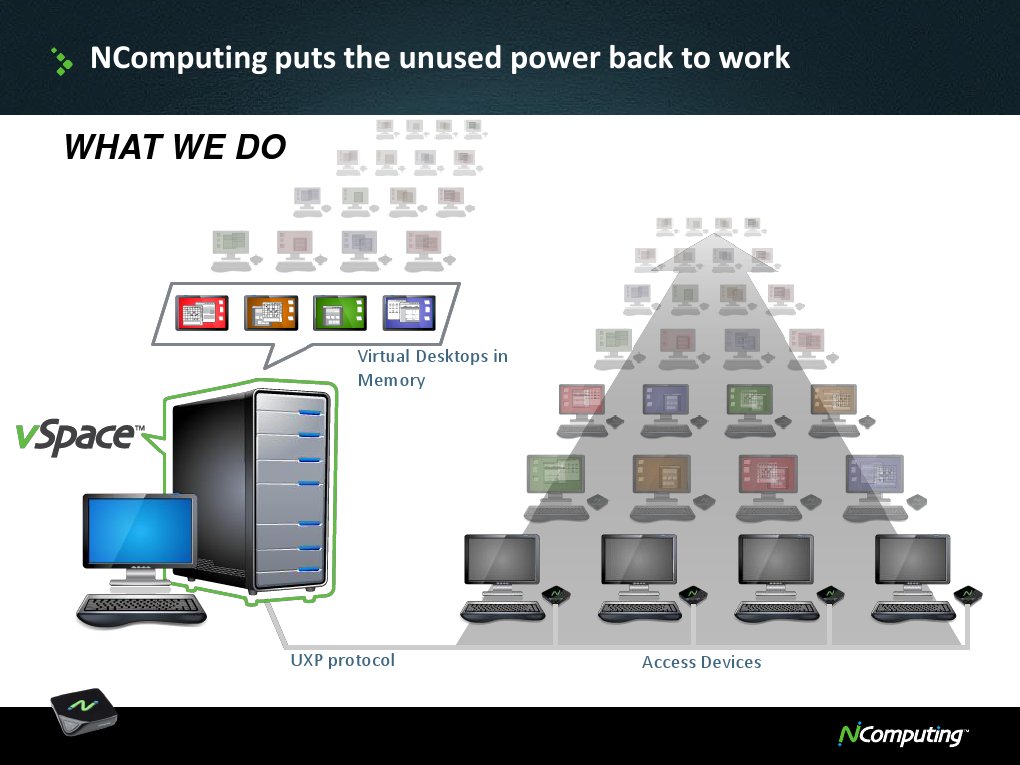 NComputing puts the unused power back to work

WHAT WE DO

Virtual Desktops in Memory

vSpace™

UXP protocol

Access Devices

NComputing™